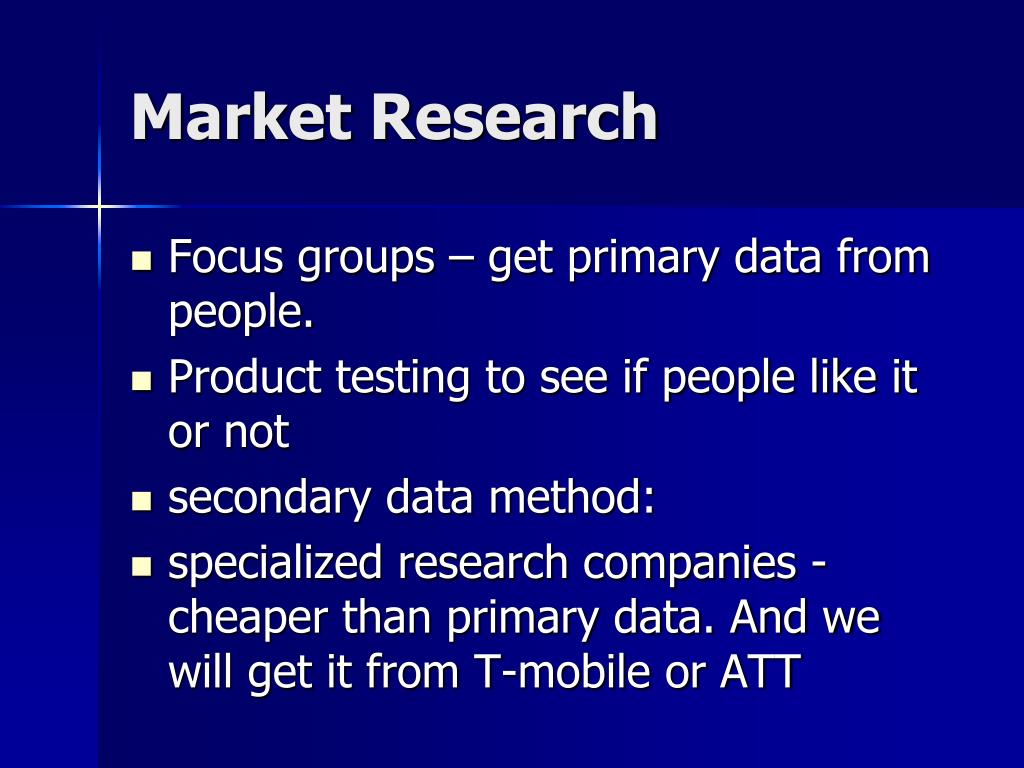 Market Research

- Focus groups – get primary data from people.
- Product testing to see if people like it or not
- secondary data method:
- specialized research companies - cheaper than primary data. And we will get it from T-mobile or ATT